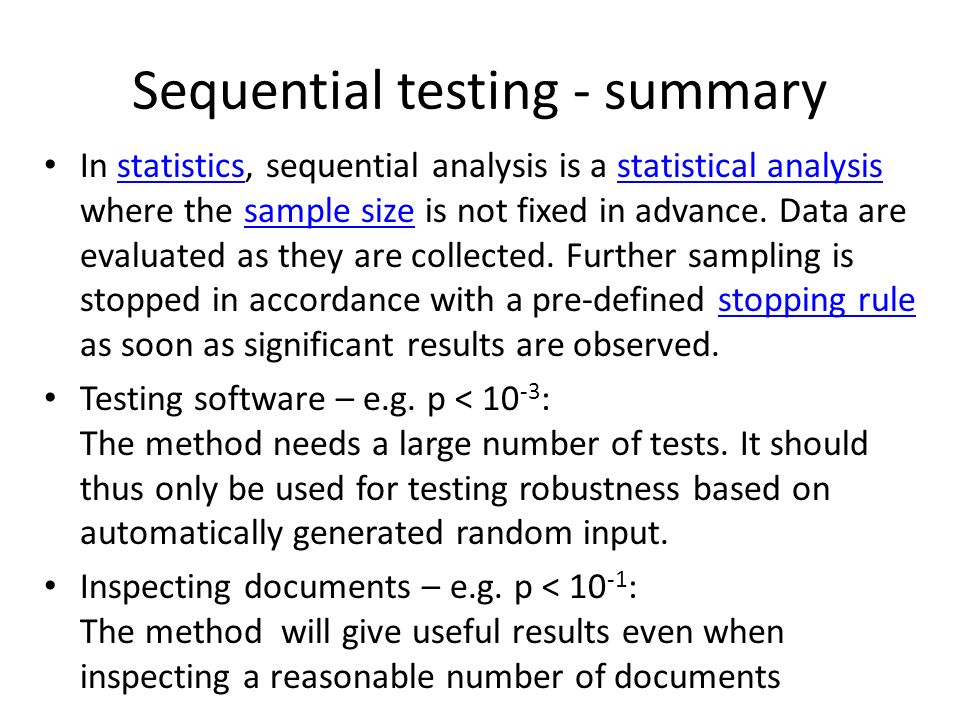 Sequential testing - summary

• In statistics, sequential analysis is a statistical analysis where the sample size is not fixed in advance. Data are evaluated as they are collected. Further sampling is stopped in accordance with a pre-defined stopping rule as soon as significant results are observed.

• Testing software – e.g. p < $10^{-3}$:
The method needs a large number of tests. It should thus only be used for testing robustness based on automatically generated random input.

• Inspecting documents – e.g. p < $10^{-1}$:
The method will give useful results even when inspecting a reasonable number of documents